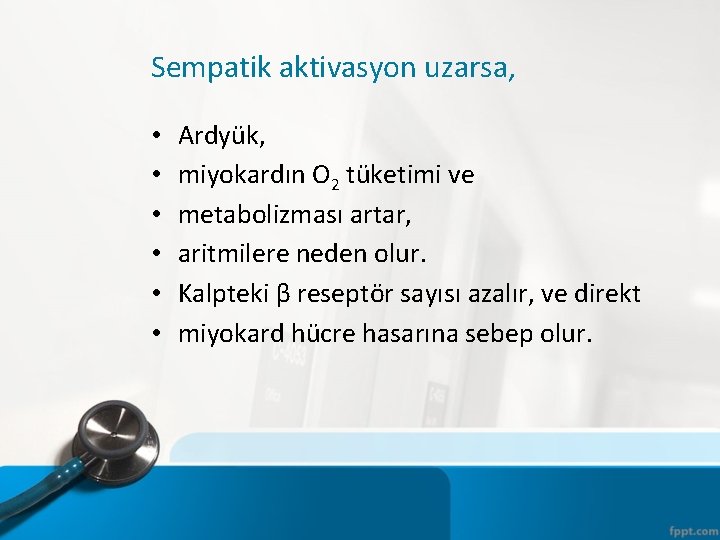 Sempatik aktivasyon uzarsa,

• Ardyük,
• miyokardın $O_2$ tüketimi ve
• metabolizması artar,
• aritmilere neden olur.
• Kalpteki β reseptör sayısı azalır, ve direkt
• miyokard hücre hasarına sebep olur.

fppt.com